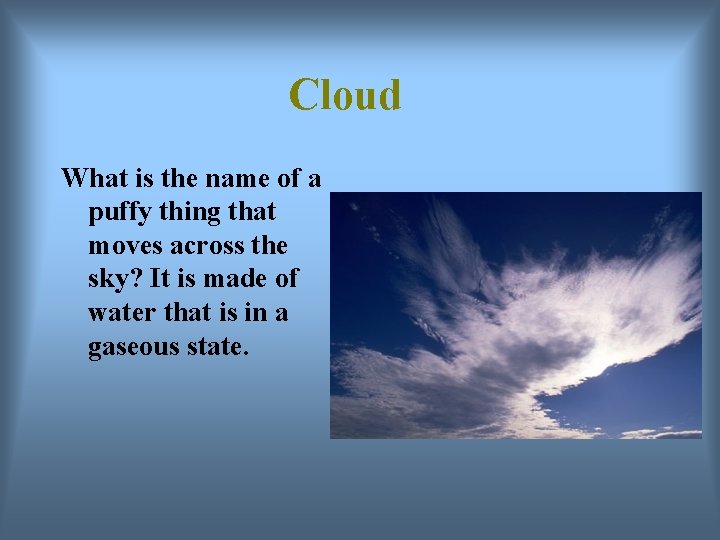 Cloud

What is the name of a puffy thing that moves across the sky? It is made of water that is in a gaseous state.